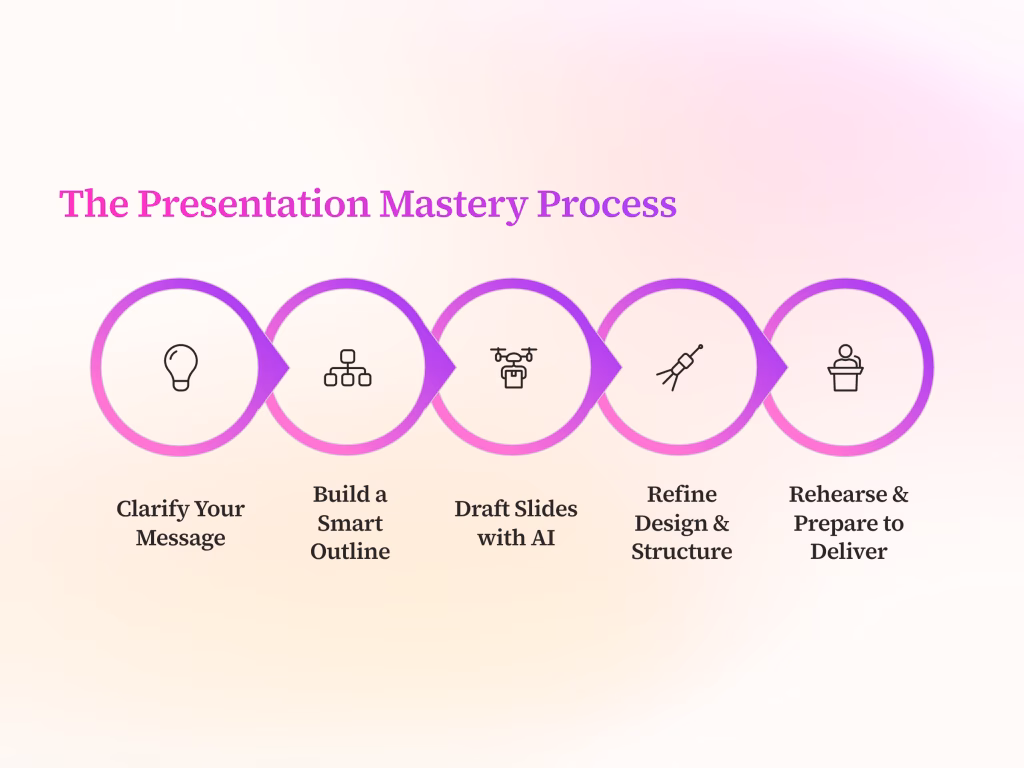 The Presentation Mastery Process

Clarify Your Message

Build a Smart Outline

Draft Slides with AI

Refine Design & Structure

Rehearse & Prepare to Deliver